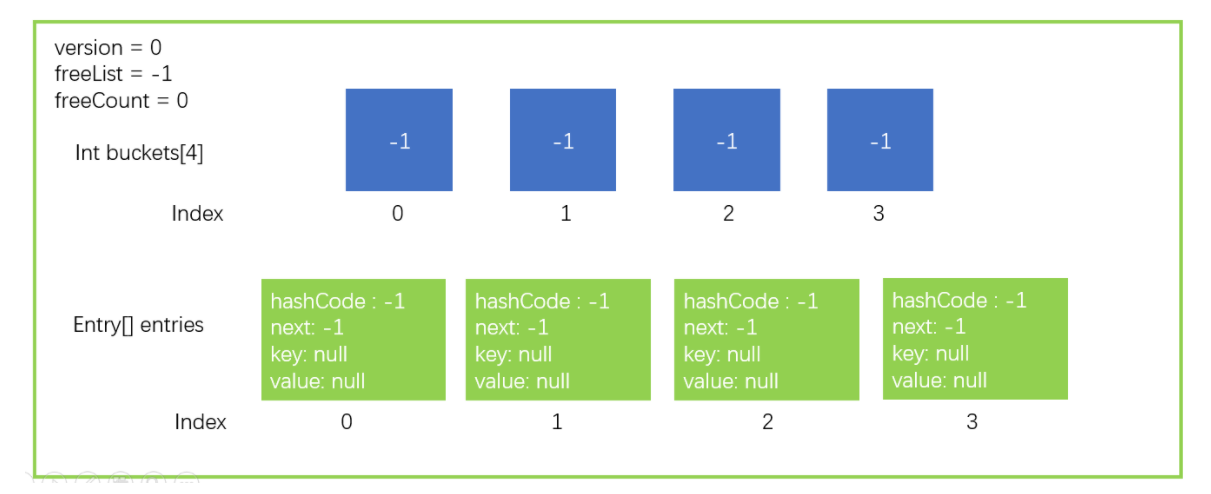 version = 0
freeList = -1
freeCount = 0

Int buckets[4]

-1 -1 -1 -1

Index 0 1 2 3

Entry[] entries

hashCode : -1
next: -1
key: null
value: null

hashCode : -1
next: -1
key: null
value: null

hashCode : -1
next: -1
key: null
value: null

hashCode : -1
next: -1
key: null
value: null

Index 0 1 2 3